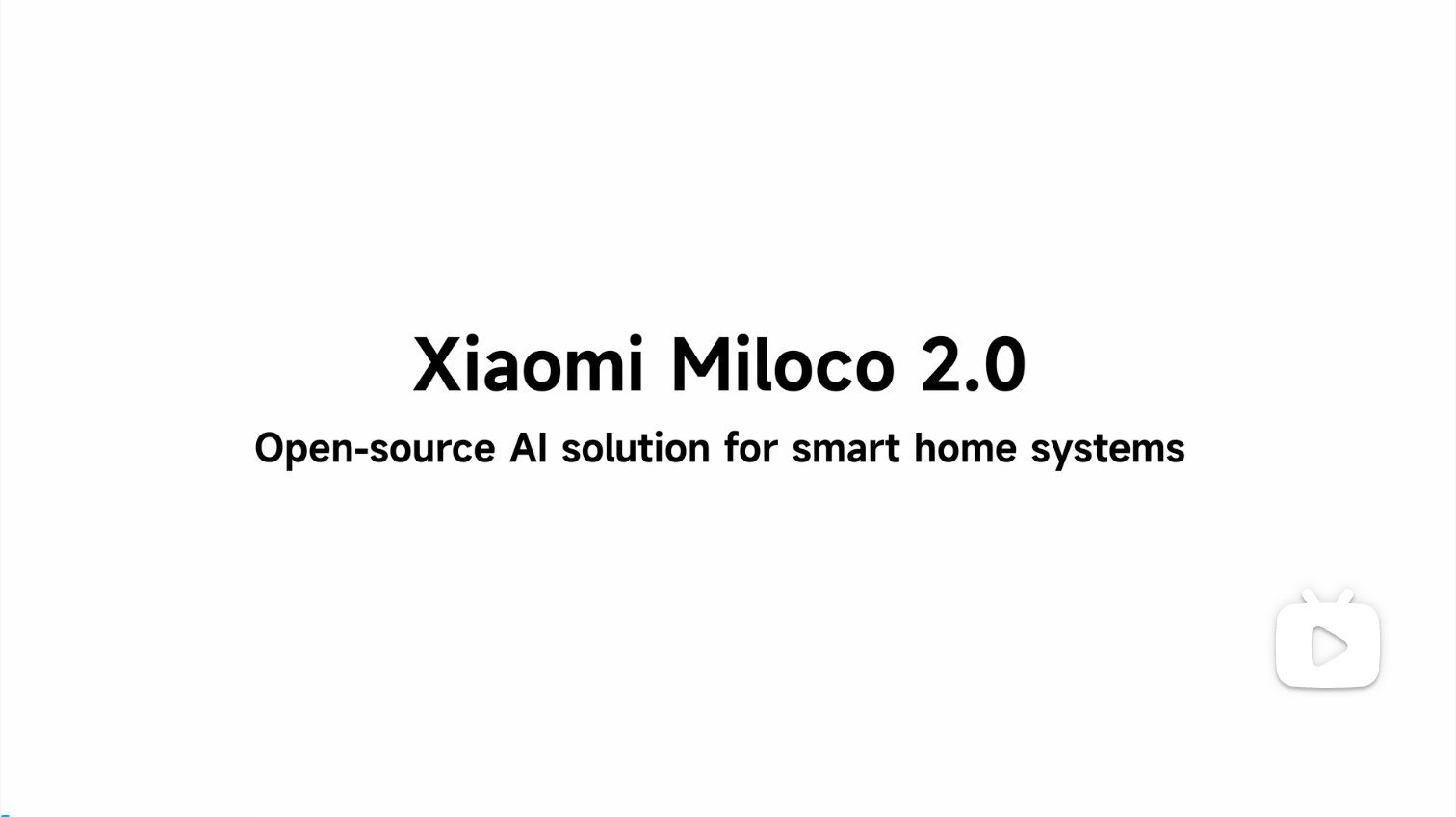 Xiaomi Miloco 2.0

Open-source AI solution for smart home systems